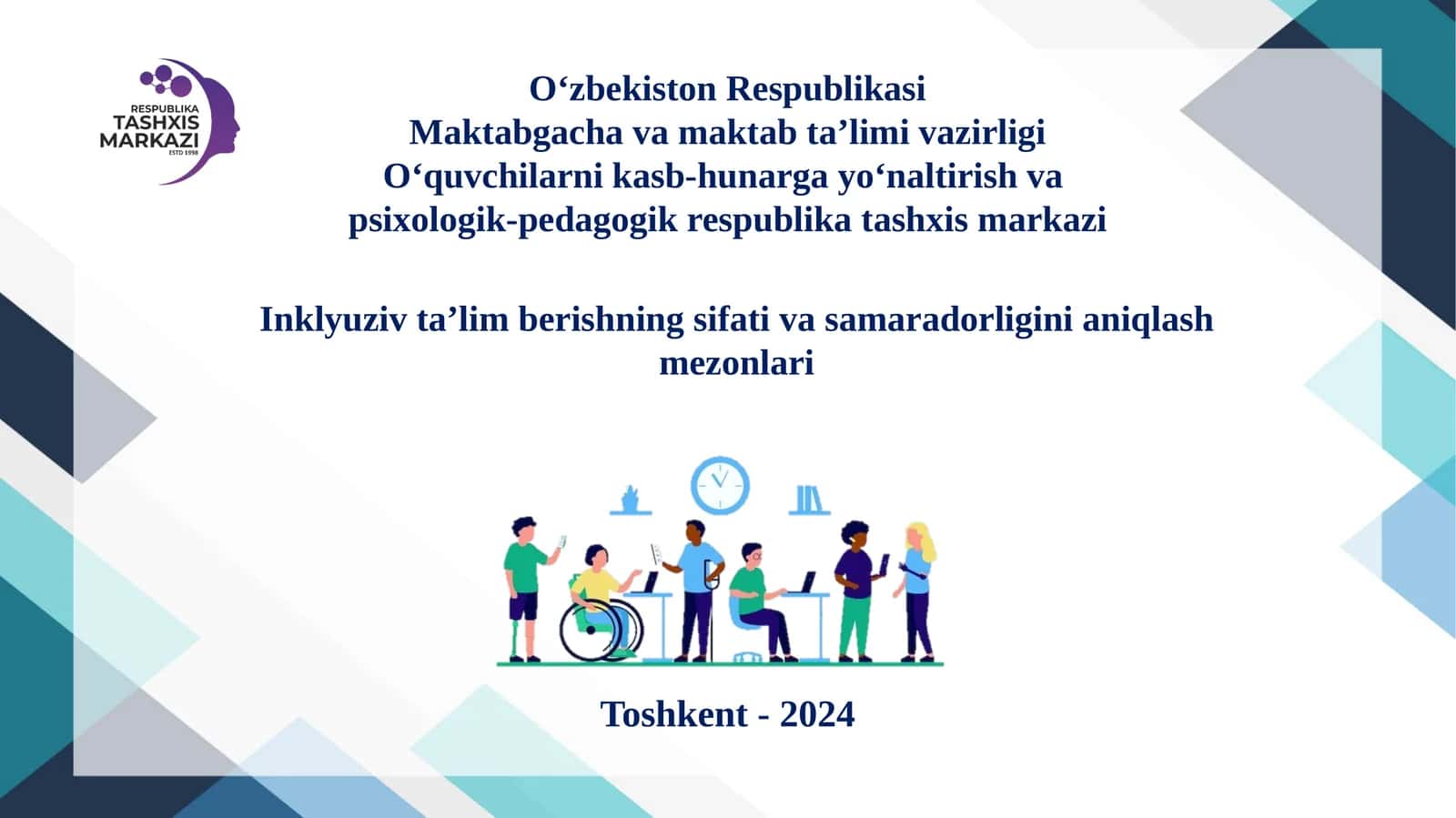 RESPUBLIKA
TASHXIS
MARKAZI
ESTD 1998

O‘zbekiston Respublikasi
Maktabgacha va maktab ta’limi vazirligi
O‘quvchilarni kasb-hunarga yo‘naltirish va psixologik-pedagogik respublika tashxis markazi

Inklyuziv ta’lim berishning sifati va samaradorligini aniqlash mezonlari

Toshkent - 2024